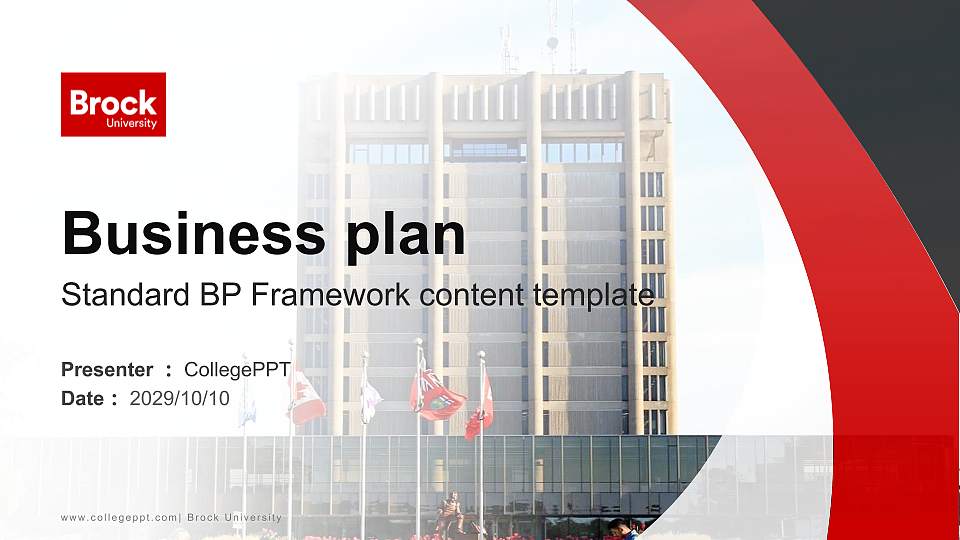 Brock
University

Business plan

Standard BP Framework content template

Presenter ： CollegePPT
Date ： 2029/10/10

www.collegeppt.com| Brock University